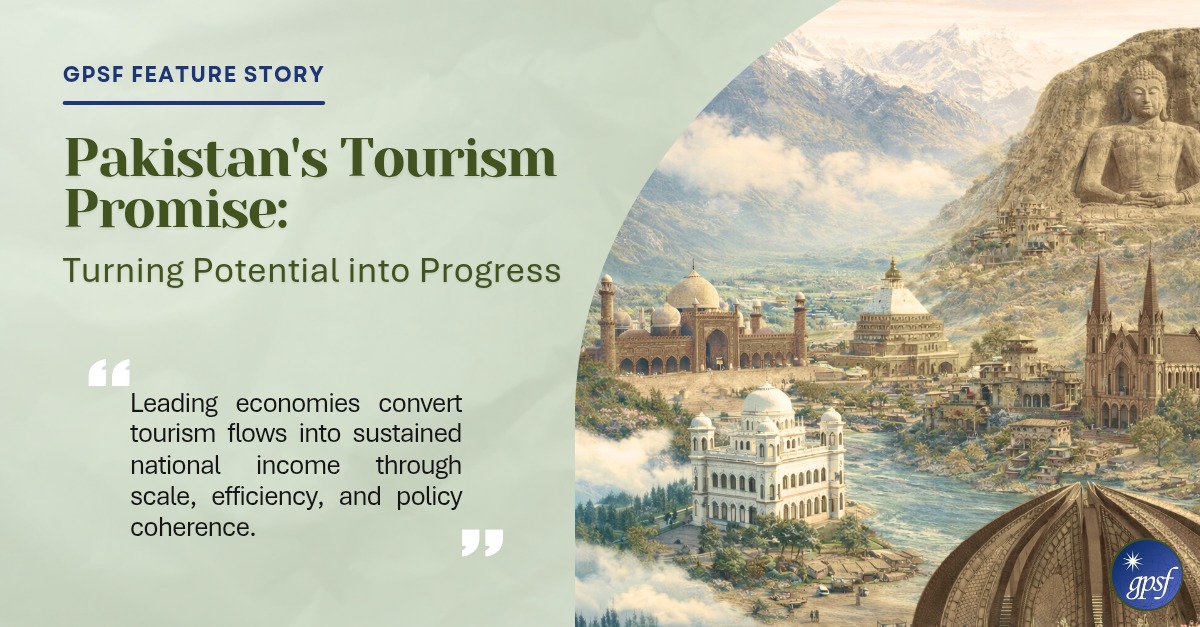 GPSF FEATURE STORY

Pakistan's Tourism Promise:

Turning Potential into Progress

“

Leading economies convert tourism flows into sustained national income through scale, efficiency, and policy coherence.

”

gpsf